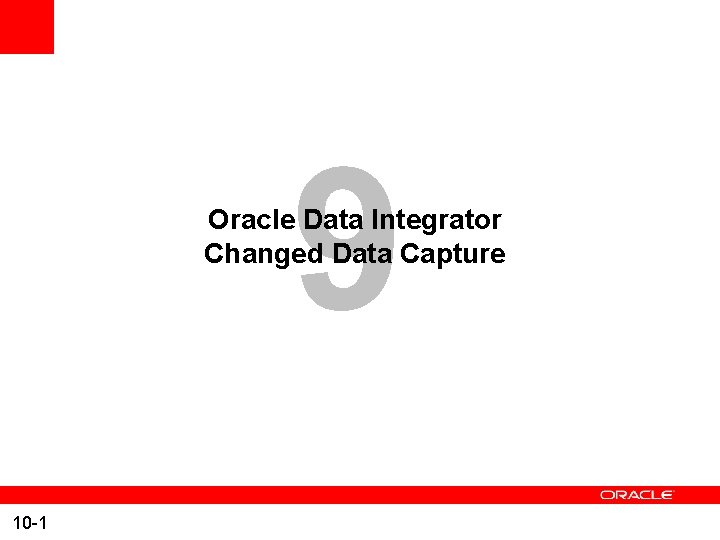 9

Oracle Data Integrator
Changed Data Capture

ORACLE

10-1